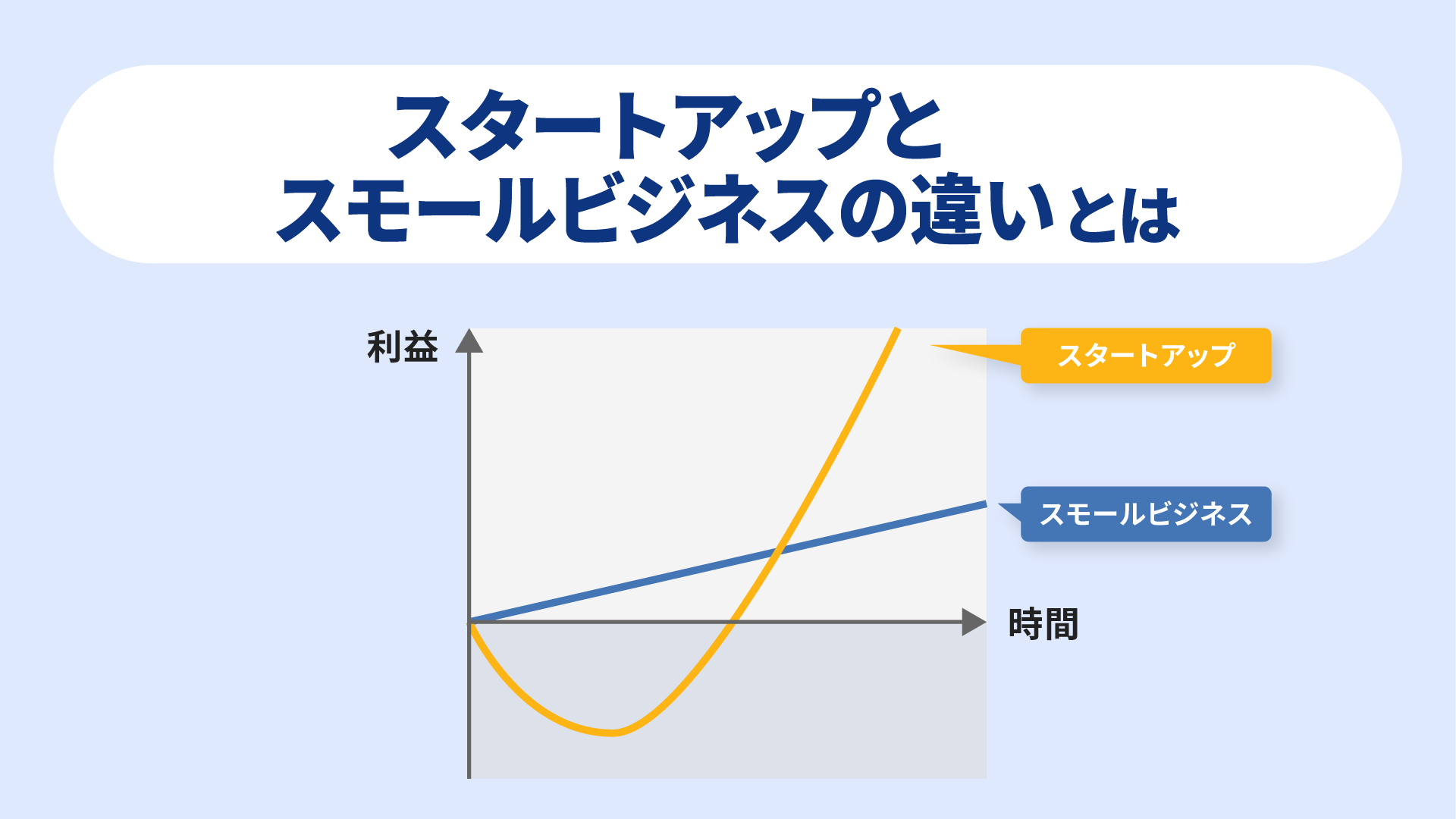 スタートアップと
スモールビジネスの違いとは

利益

スタートアップ

スモールビジネス

時間